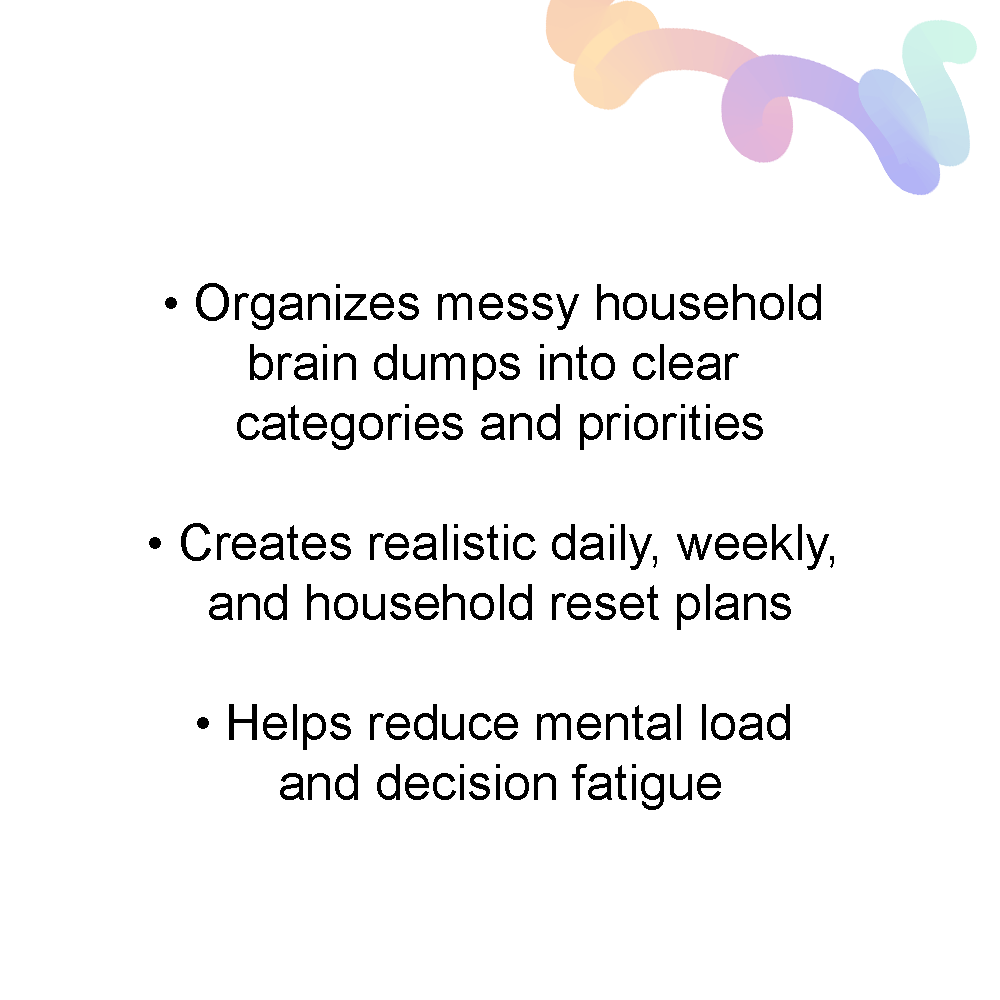 • Organizes messy household brain dumps into clear categories and priorities

• Creates realistic daily, weekly, and household reset plans

• Helps reduce mental load and decision fatigue